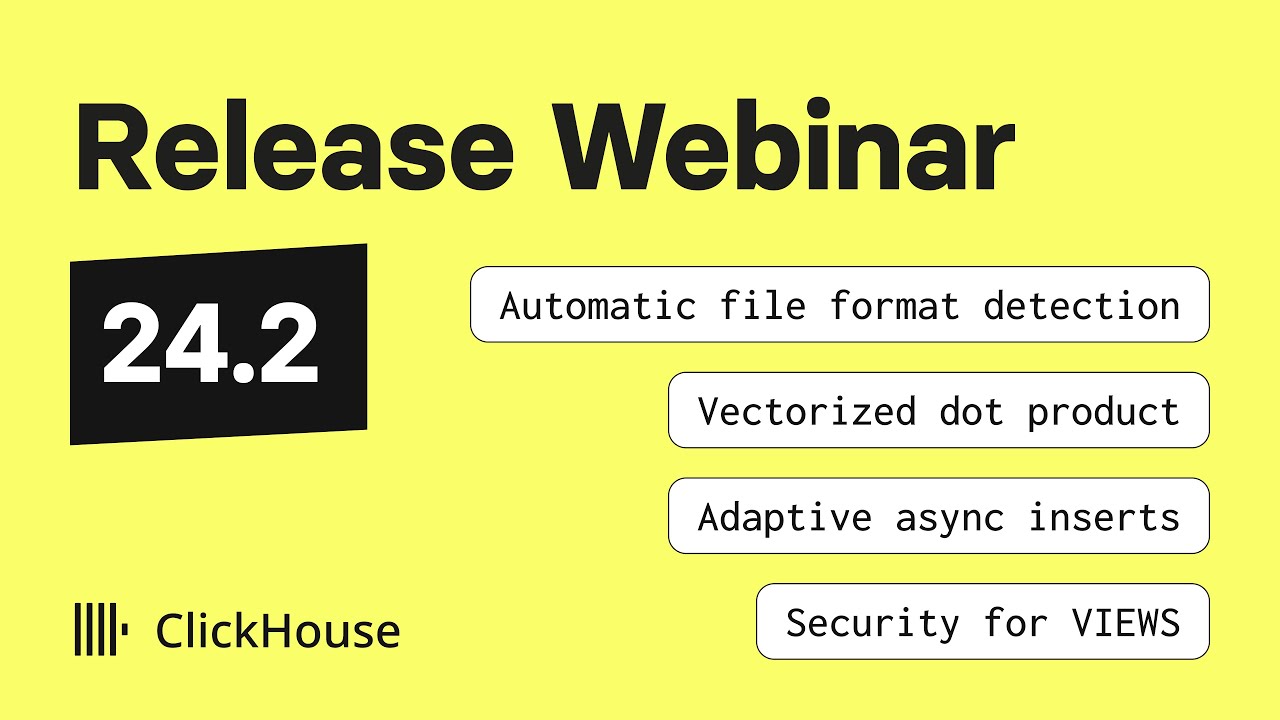 Release Webinar

24.2

Automatic file format detection

Vectorized dot product

Adaptive async inserts

Security for VIEWS

ClickHouse